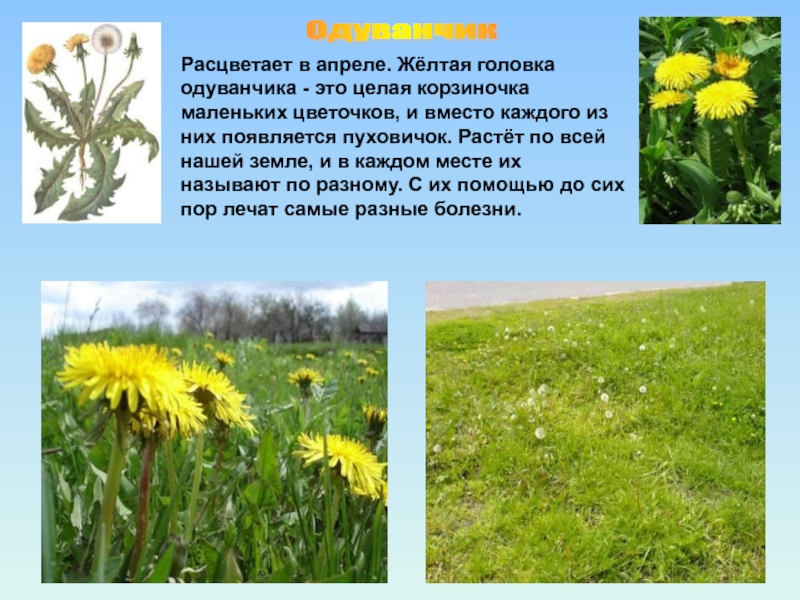 Одуванчик

Расцветает в апреле. Жёлтая головка одуванчика - это целая корзиночка маленьких цветочков, и вместо каждого из них появляется пуховичок. Растёт по всей нашей земле, и в каждом месте их называют по разному. С их помощью до сих пор лечат самые разные болезни.